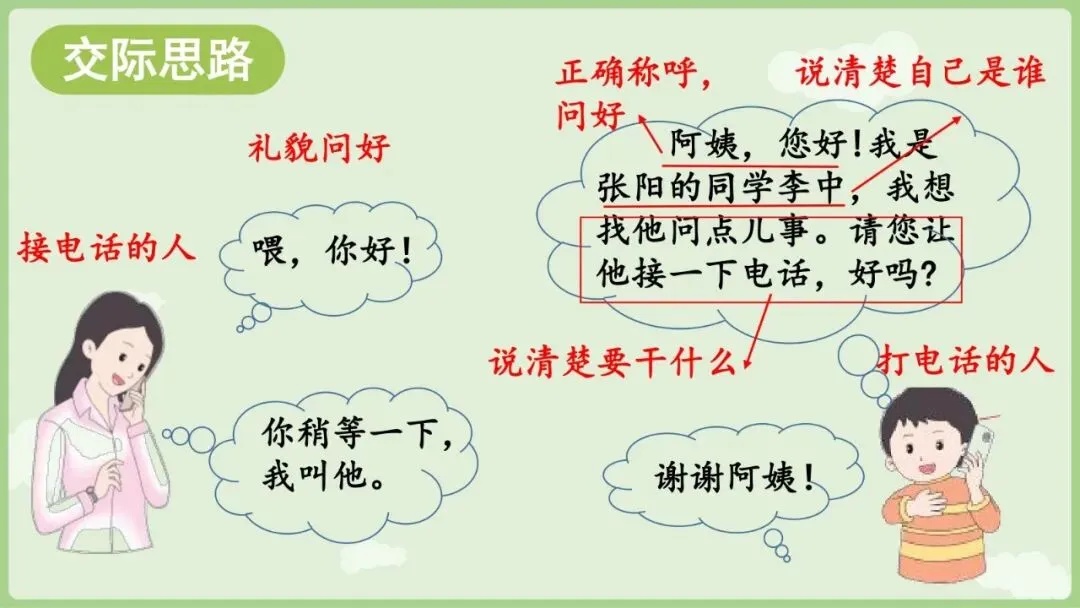 交际思路

礼貌问好

接电话的人

喂，你好！

你稍等一下，我叫他。

正确称呼，问好

说清楚自己是谁

阿姨，您好！我是张阳的同学李中，我想找他问点儿事。请您让他接一下电话，好吗？

说清楚要干什么

打电话的人

谢谢阿姨！